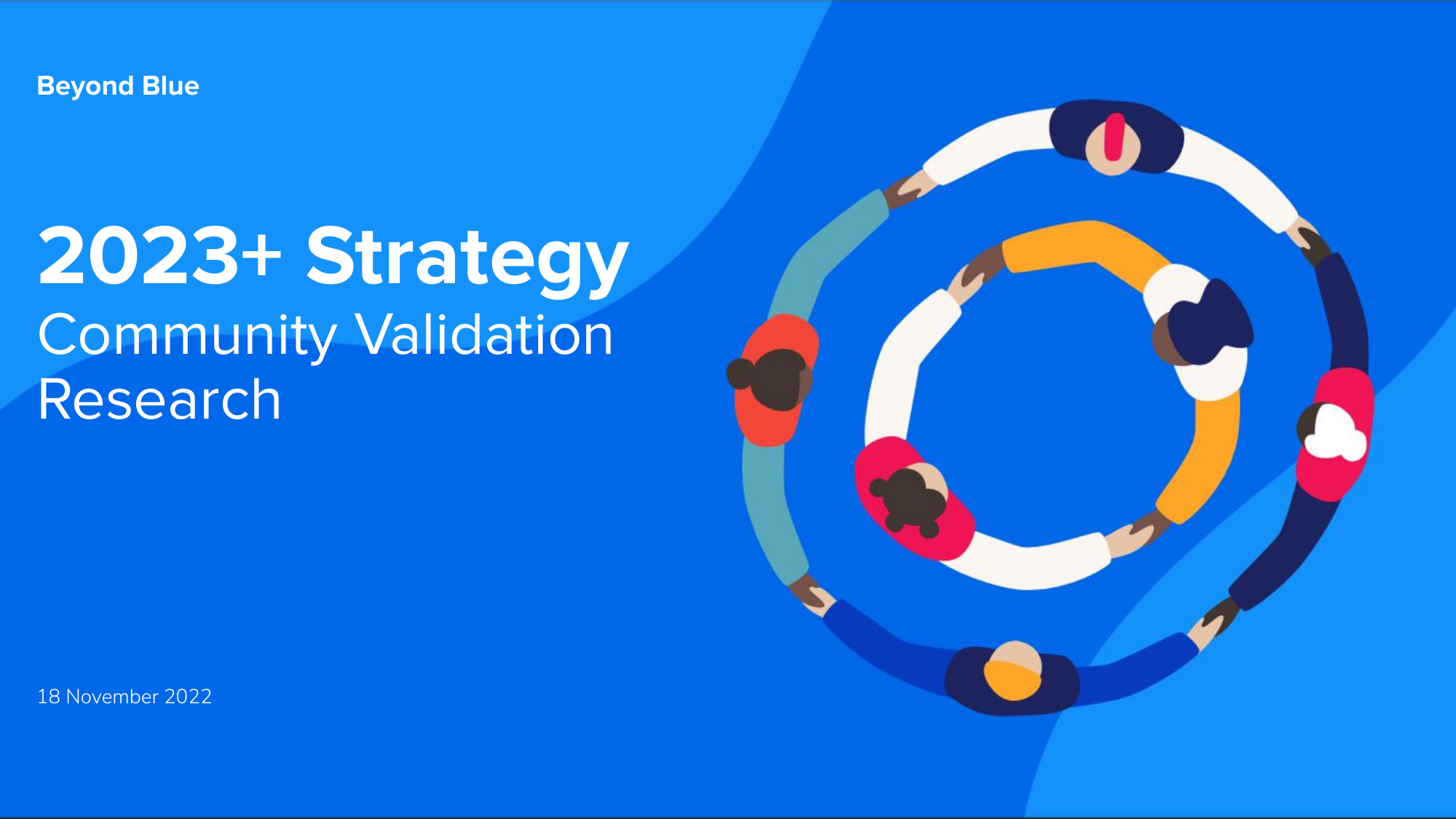 Beyond Blue

2023+ Strategy
Community Validation Research

18 November 2022